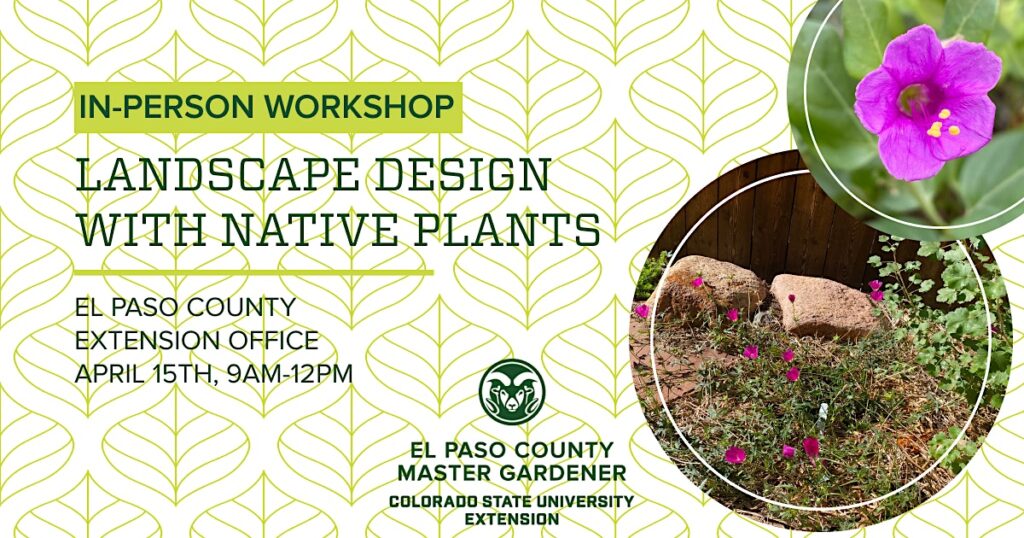 IN-PERSON WORKSHOP

LANDSCAPE DESIGN WITH NATIVE PLANTS

EL PASO COUNTY
EXTENSION OFFICE
APRIL 15TH, 9AM-12PM

EL PASO COUNTY
MASTER GARDENER
COLORADO STATE UNIVERSITY
EXTENSION